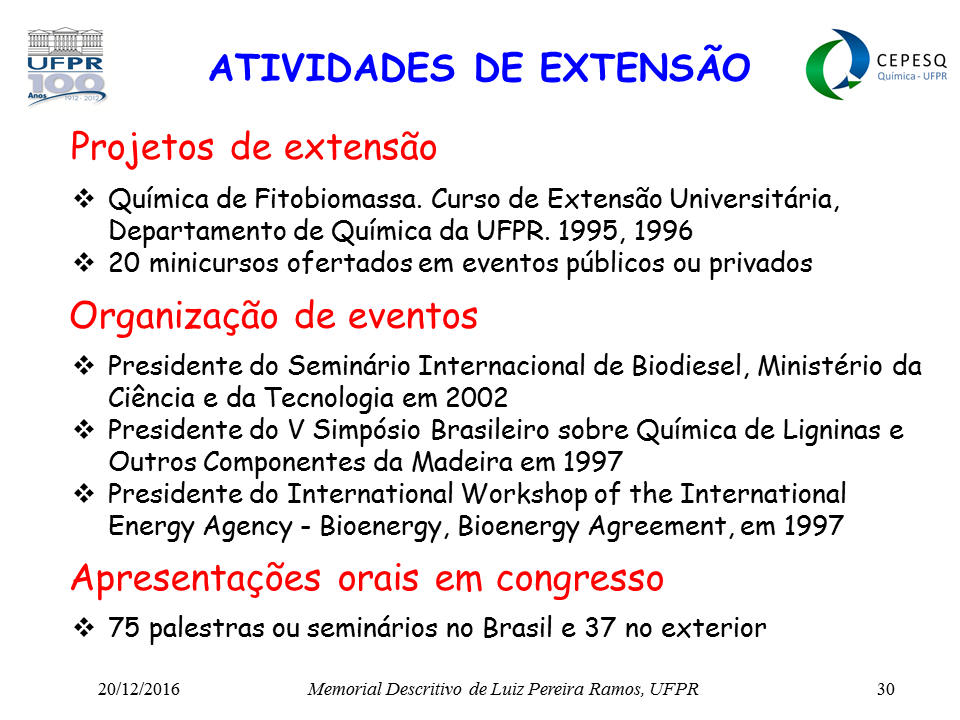 UFPR 100 Anos 1912 - 2012

ATIVIDADES DE EXTENSÃO

CEPESQ Química - UFPR

Projetos de extensão

❖ Química de Fitobiomassa. Curso de Extensão Universitária, Departamento de Química da UFPR. 1995, 1996
❖ 20 minicursos ofertados em eventos públicos ou privados

Organização de eventos

❖ Presidente do Seminário Internacional de Biodiesel, Ministério da Ciência e da Tecnologia em 2002
❖ Presidente do V Simpósio Brasileiro sobre Química de Ligninas e Outros Componentes da Madeira em 1997
❖ Presidente do International Workshop of the International Energy Agency - Bioenergy, Bioenergy Agreement, em 1997

Apresentações orais em congresso

❖ 75 palestras ou seminários no Brasil e 37 no exterior

20/12/2016 Memorial Descritivo de Luiz Pereira Ramos, UFPR 30